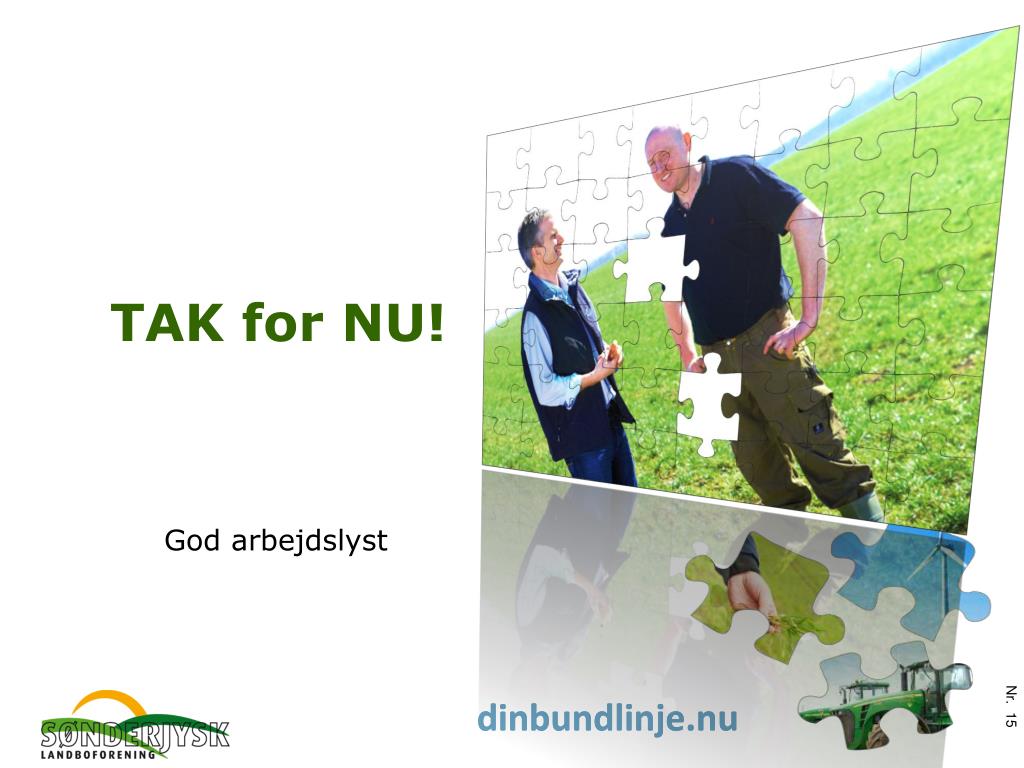 TAK for NU!

God arbejdslyst

SØNDERJYSK LANDBOFORENING

dinbundlinje.nu

Nr. 15